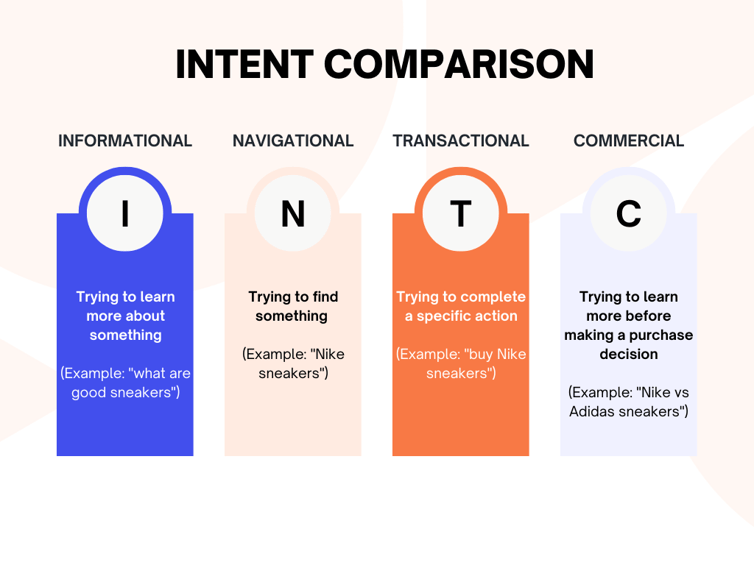 INTENT COMPARISON

INFORMATIONAL

I

Trying to learn more about something

(Example: "what are good sneakers")

NAVIGATIONAL

N

Trying to find something

(Example: "Nike sneakers")

TRANSACTIONAL

T

Trying to complete a specific action

(Example: "buy Nike sneakers")

COMMERCIAL

C

Trying to learn more before making a purchase decision

(Example: "Nike vs Adidas sneakers")